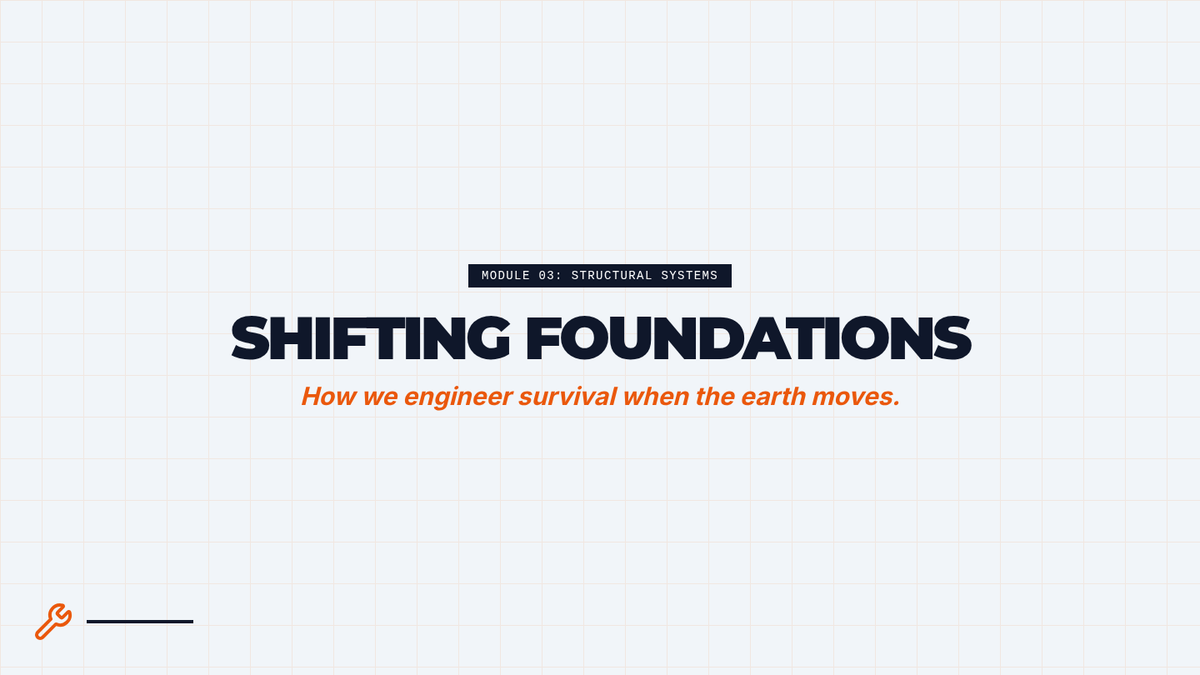 MODULE 03: STRUCTURAL SYSTEMS

SHIFTING FOUNDATIONS

How we engineer survival when the earth moves.